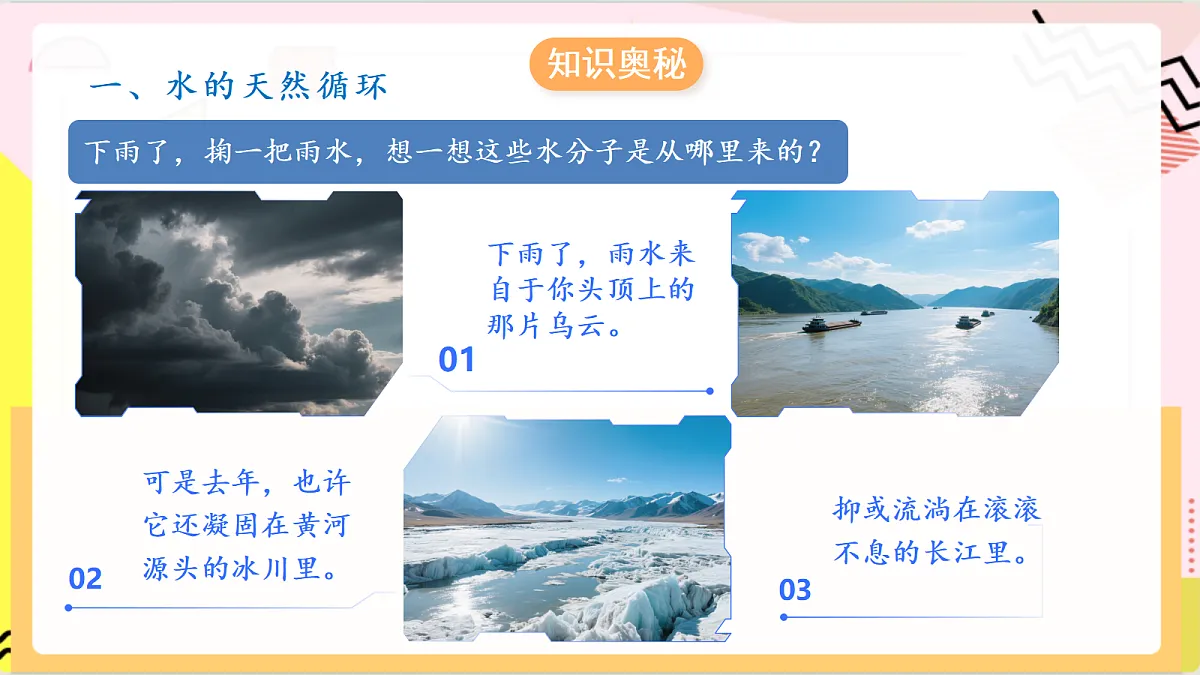 知识奥秘

一、水的天然循环

下雨了，掬一把雨水，想一想这些水分子是从哪里来的？

下雨了，雨水来自于你头顶上的那片乌云。

01

可是去年，也许它还凝固在黄河源头的冰川里。

02

抑或流淌在滚滚不息的长江里。

03